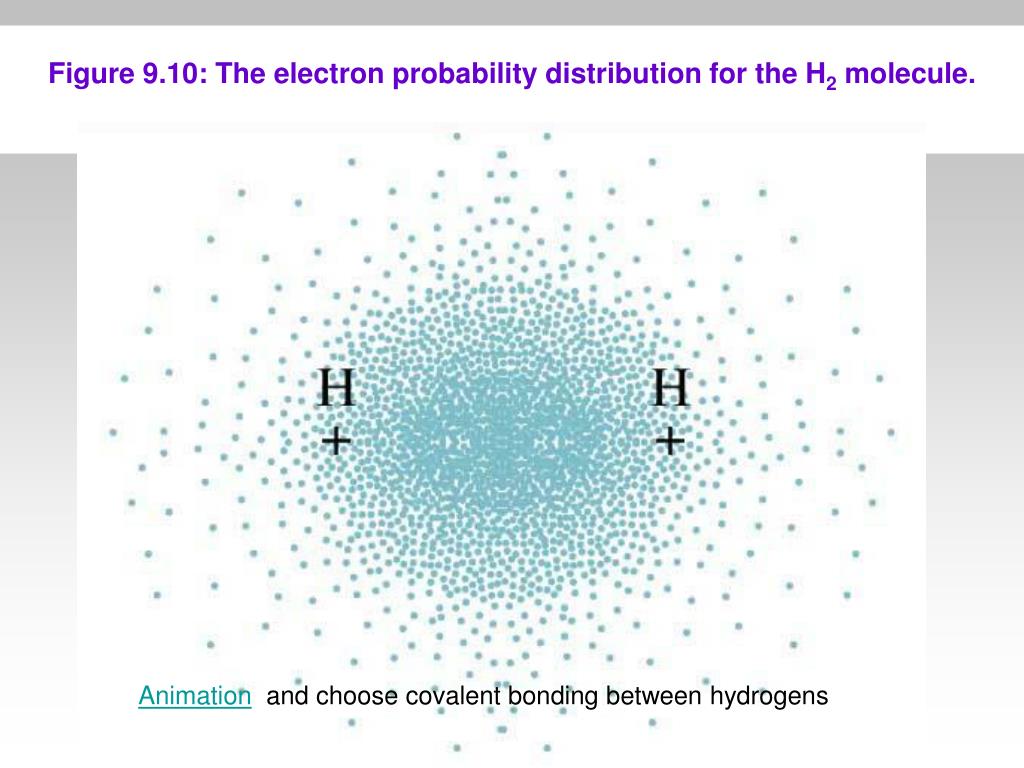 Figure 9.10: The electron probability distribution for the $H_2$ molecule.

H
+

H
+

Animation and choose covalent bonding between hydrogens